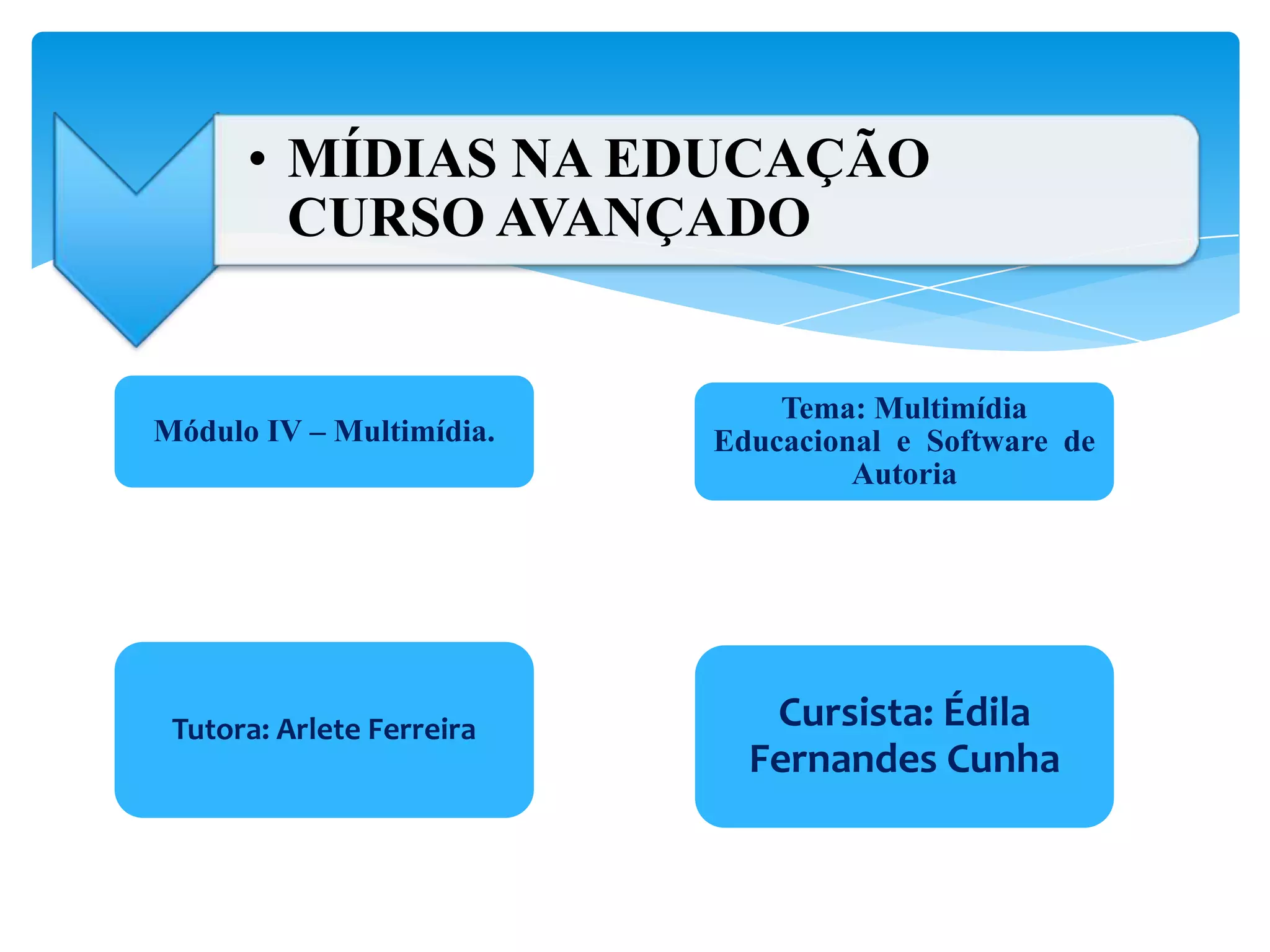 • MÍDIAS NA EDUCAÇÃO CURSO AVANÇADO

Módulo IV – Multimídia.

Tema: Multimídia Educacional e Software de Autoria

Tutora: Arlete Ferreira

Cursista: Édila Fernandes Cunha